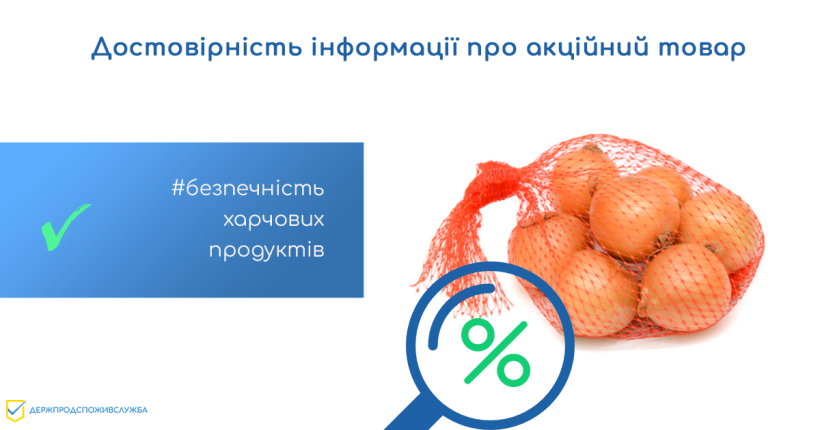 Достовірність інформації про акційний товар

#безпечність харчових продуктів

%

ДЕРЖПРОДСПОЖИВСЛУЖБА